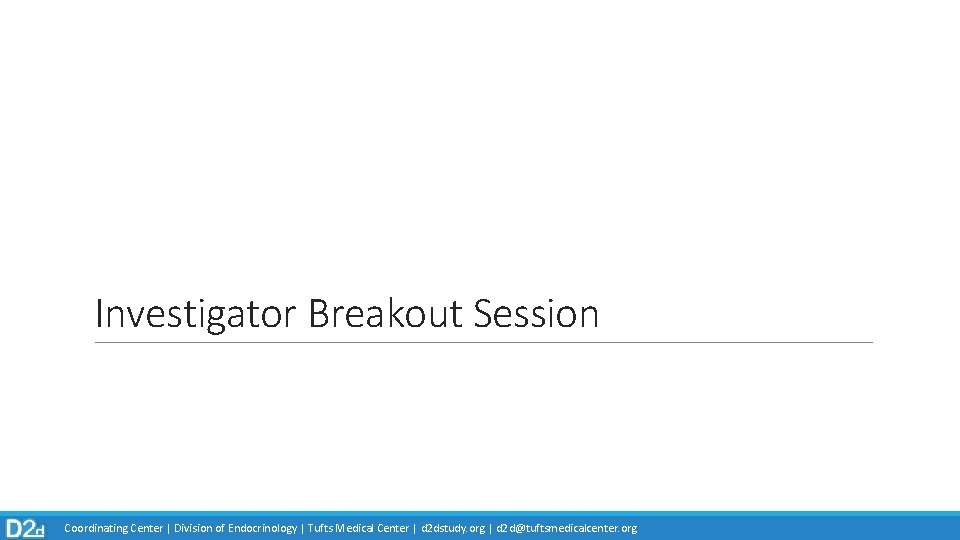 Investigator Breakout Session

D2d

Coordinating Center | Division of Endocrinology | Tufts Medical Center | d2dstudy.org | d2d@tuftsmedicalcenter.org